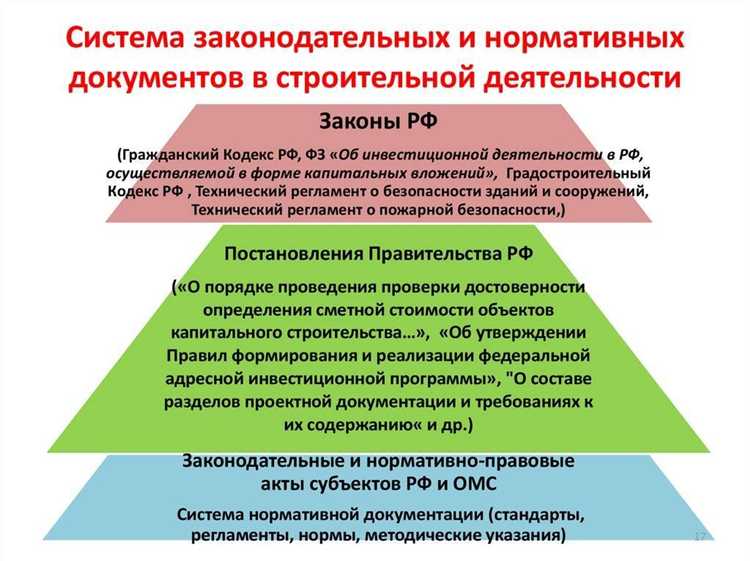 Система законодательных и нормативных документов в строительной деятельности

Законы РФ

(Гражданский Кодекс РФ, ФЗ «Об инвестиционной деятельности в РФ, осуществляемой в форме капитальных вложений», Градостроительный Кодекс РФ , Технический регламент о безопасности зданий и сооружений, Технический регламент о пожарной безопасности,)

Постановления Правительства РФ

(«О порядке проведения проверки достоверности определения сметной стоимости объектов капитального строительства…», «Об утверждении Правил формирования и реализации федеральной адресной инвестиционной программы», "О составе разделов проектной документации и требованиях к их содержанию« и др.)

Законодательные и нормативно-правовые акты субъектов РФ и ОМС

Система нормативной документации (стандарты, регламенты, нормы, методические указания)

17